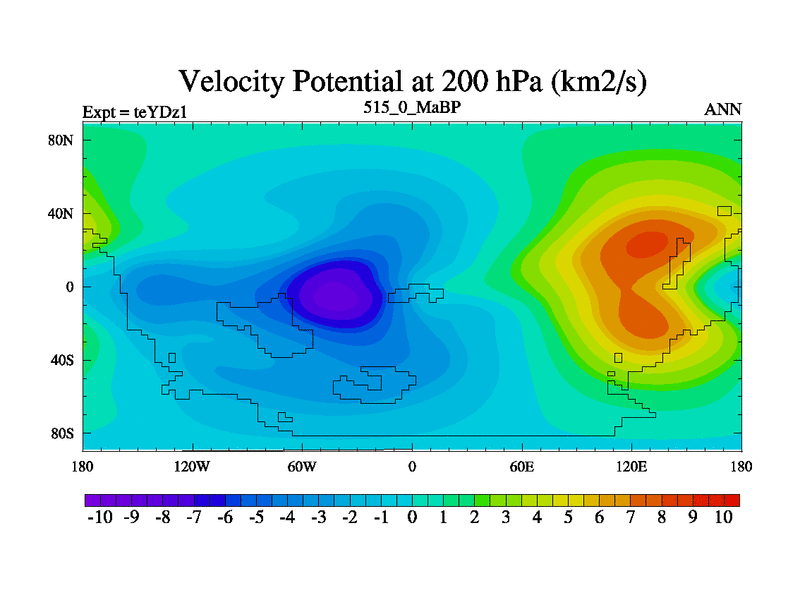 Velocity Potential at 200 hPa (km2/s)

Expt = teYDz1

515_0_MaBP

ANN

80N
40N
0
40S
80S

180 120W 60W 0 60E 120E 180

-10 -9 -8 -7 -6 -5 -4 -3 -2 -1 0 1 2 3 4 5 6 7 8 9 10